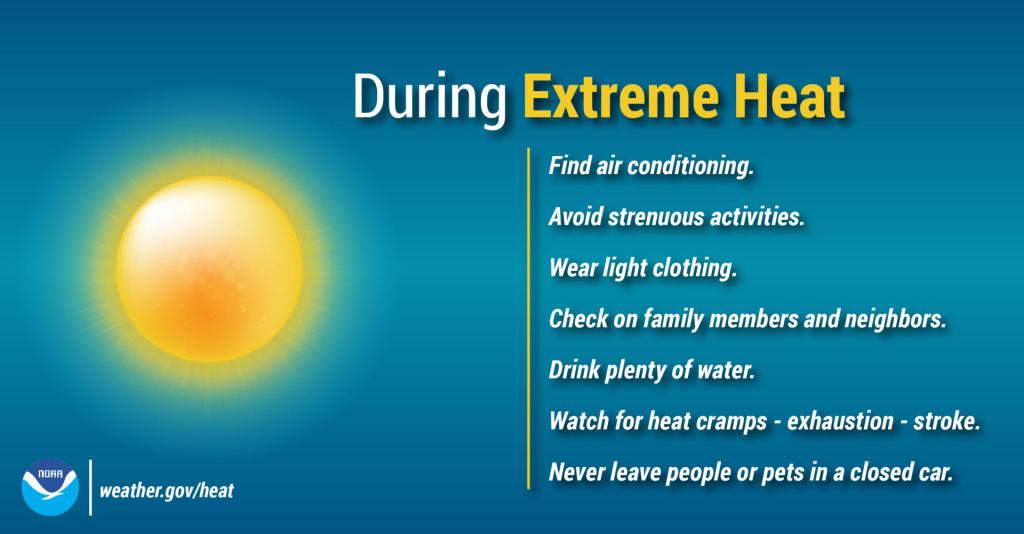 During Extreme Heat

Find air conditioning.

Avoid strenuous activities.

Wear light clothing.

Check on family members and neighbors.

Drink plenty of water.

Watch for heat cramps - exhaustion - stroke.

Never leave people or pets in a closed car.

NOAA

weather.gov/heat